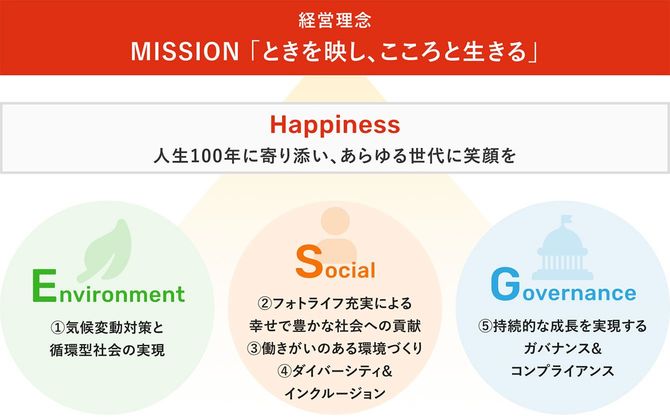 経営理念

MISSION「ときを映し、こころと生きる」

Happiness

人生100年に寄り添い、あらゆる世代に笑顔を

Environment

①気候変動対策と循環型社会の実現

Social

②フォトライフ充実による幸せで豊かな社会への貢献
③働きがいのある環境づくり
④ダイバーシティ&インクルージョン

Governance

⑤持続的な成長を実現するガバナンス&コンプライアンス